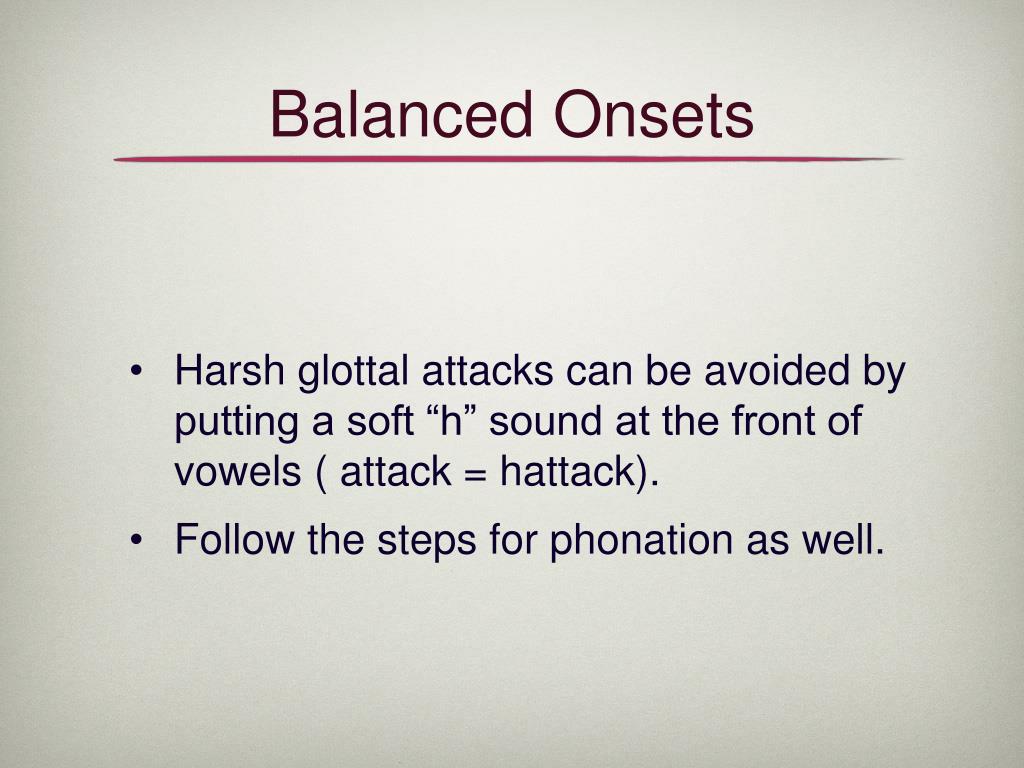 Balanced Onsets

• Harsh glottal attacks can be avoided by putting a soft “h” sound at the front of vowels ( attack = hattack).

• Follow the steps for phonation as well.